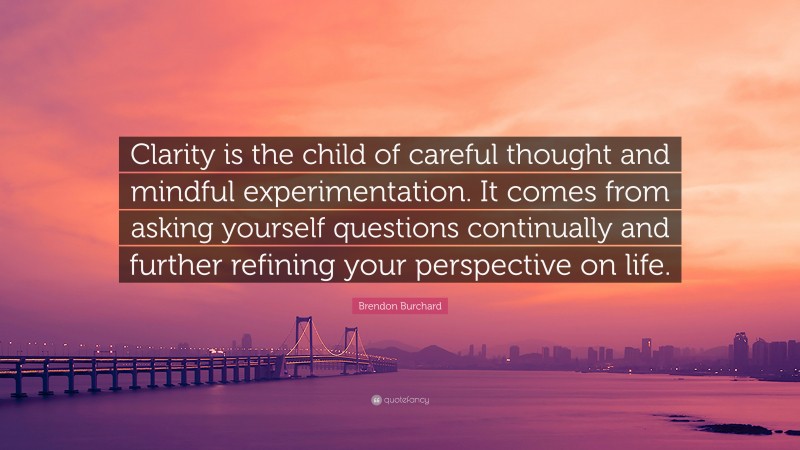 Clarity is the child of careful thought and mindful experimentation. It comes from asking yourself questions continually and further refining your perspective on life.

Brendon Burchard

quotefancy